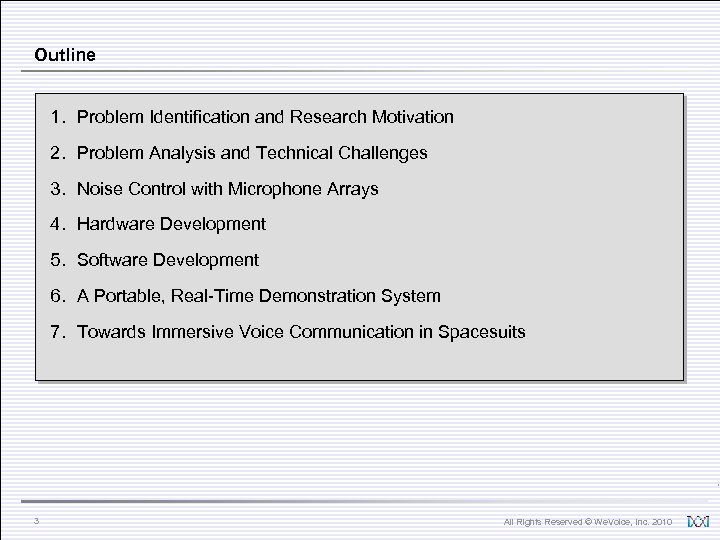 Outline

1. Problem Identification and Research Motivation
2. Problem Analysis and Technical Challenges
3. Noise Control with Microphone Arrays
4. Hardware Development
5. Software Development
6. A Portable, Real-Time Demonstration System
7. Towards Immersive Voice Communication in Spacesuits

3

All Rights Reserved © WeVoice, Inc. 2010